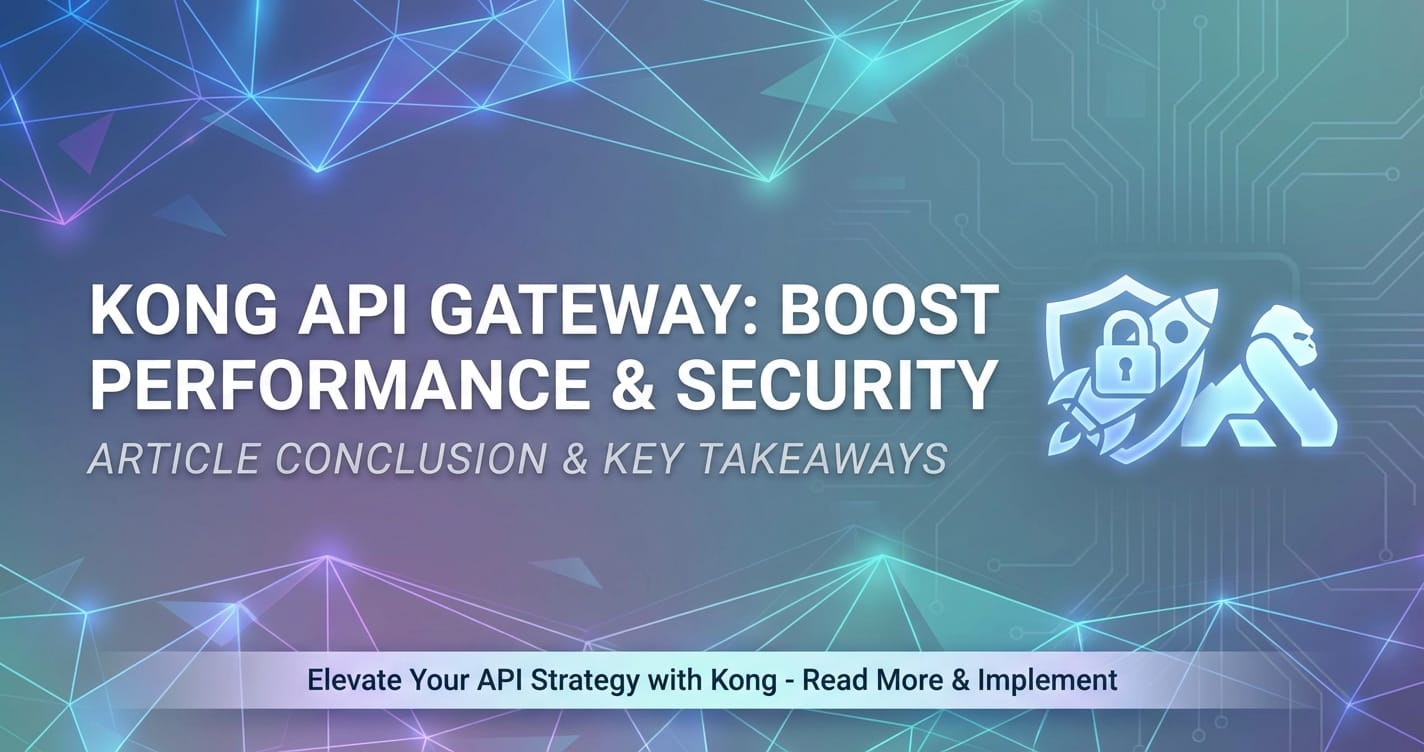 KONG API GATEWAY: BOOST PERFORMANCE & SECURITY

ARTICLE CONCLUSION & KEY TAKEAWAYS

Elevate Your API Strategy with Kong - Read More & Implement